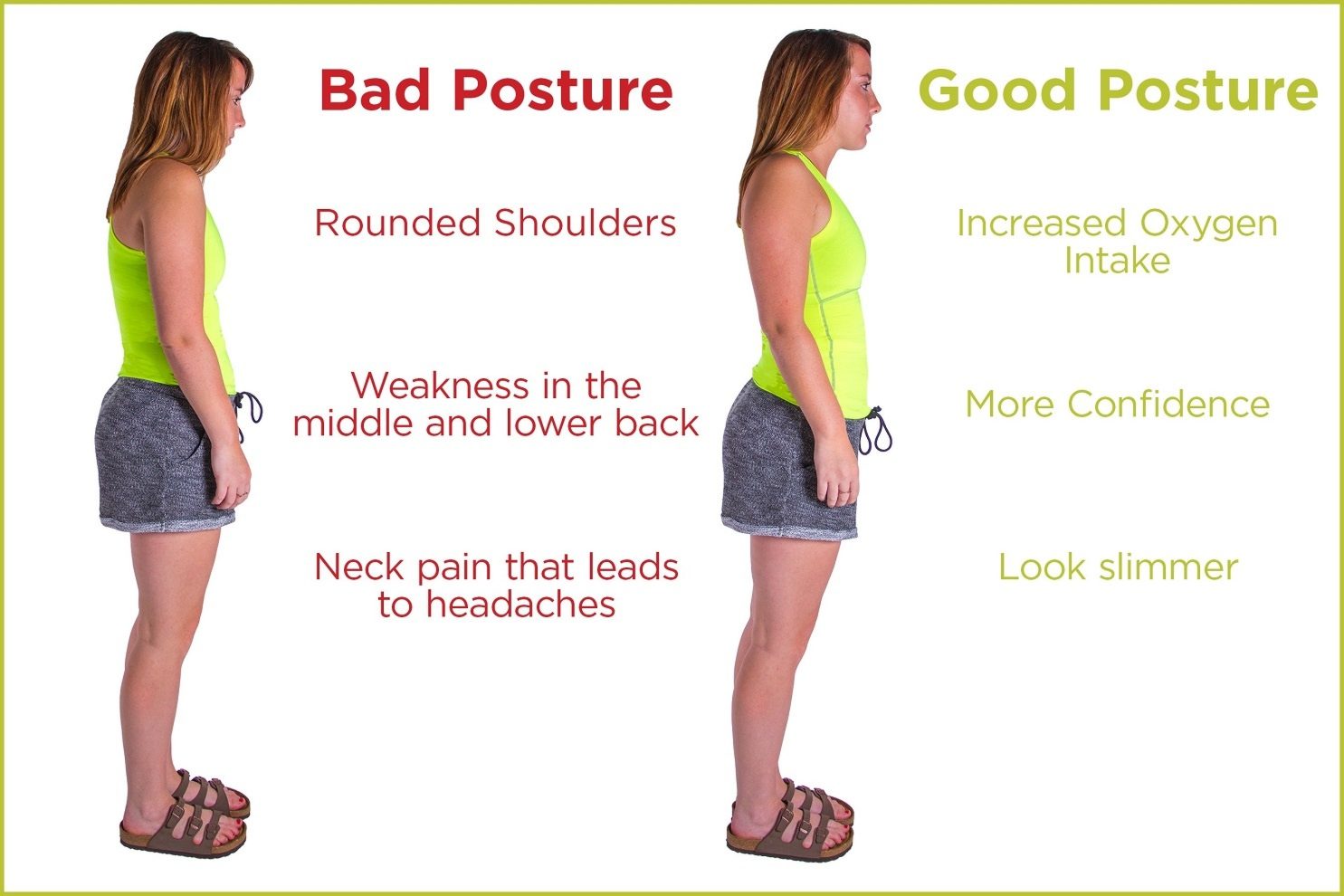 Bad Posture

Rounded Shoulders

Weakness in the middle and lower back

Neck pain that leads to headaches

Good Posture

Increased Oxygen Intake

More Confidence

Look slimmer